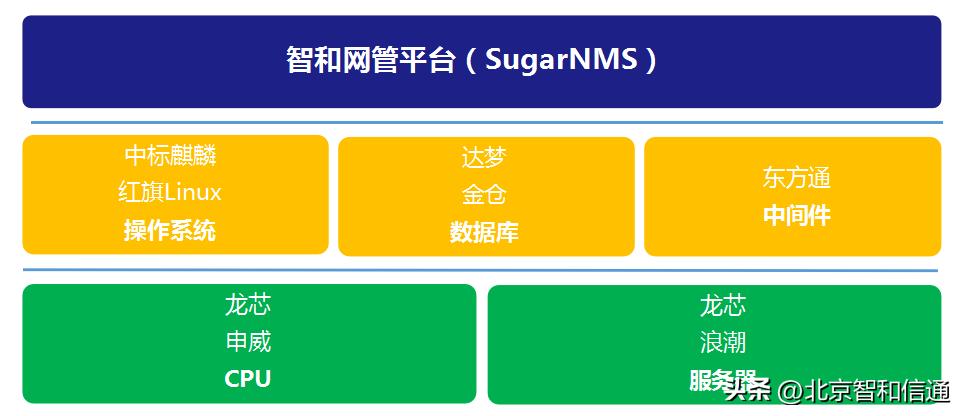 智和网管平台（SugarNMS）

中标麒麟
红旗Linux
操作系统

达梦
金仓
数据库

东方通
中间件

龙芯
申威
CPU

龙芯
浪潮
服务器

头条 @北京智和信通